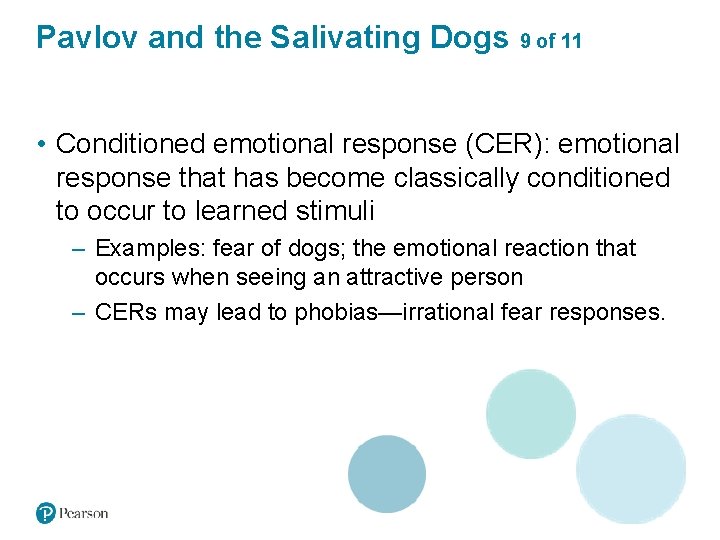 Pavlov and the Salivating Dogs 9 of 11

• Conditioned emotional response (CER): emotional response that has become classically conditioned to occur to learned stimuli

– Examples: fear of dogs; the emotional reaction that occurs when seeing an attractive person

– CERs may lead to phobias—irrational fear responses.

Pearson